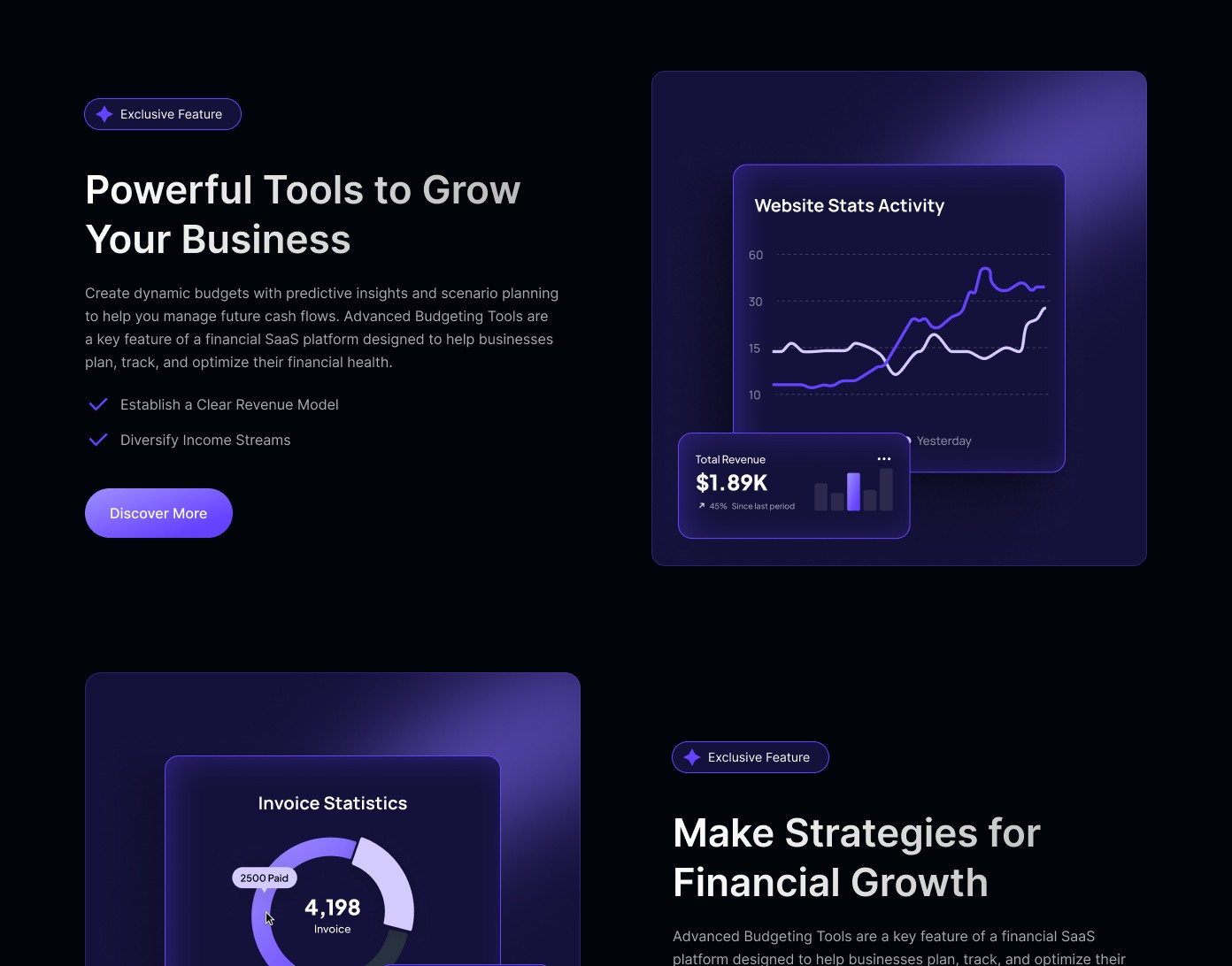 Exclusive Feature

Powerful Tools to Grow Your Business

Create dynamic budgets with predictive insights and scenario planning to help you manage future cash flows. Advanced Budgeting Tools are a key feature of a financial SaaS platform designed to help businesses plan, track, and optimize their financial health.

Establish a Clear Revenue Model

Diversify Income Streams

Discover More

Website Stats Activity

60
30
15
10

Yesterday

Total Revenue
$1.89K
45% Since last period

Invoice Statistics

2500 Paid

4,198
Invoice

Exclusive Feature

Make Strategies for Financial Growth

Advanced Budgeting Tools are a key feature of a financial SaaS platform designed to help businesses plan, track, and optimize their